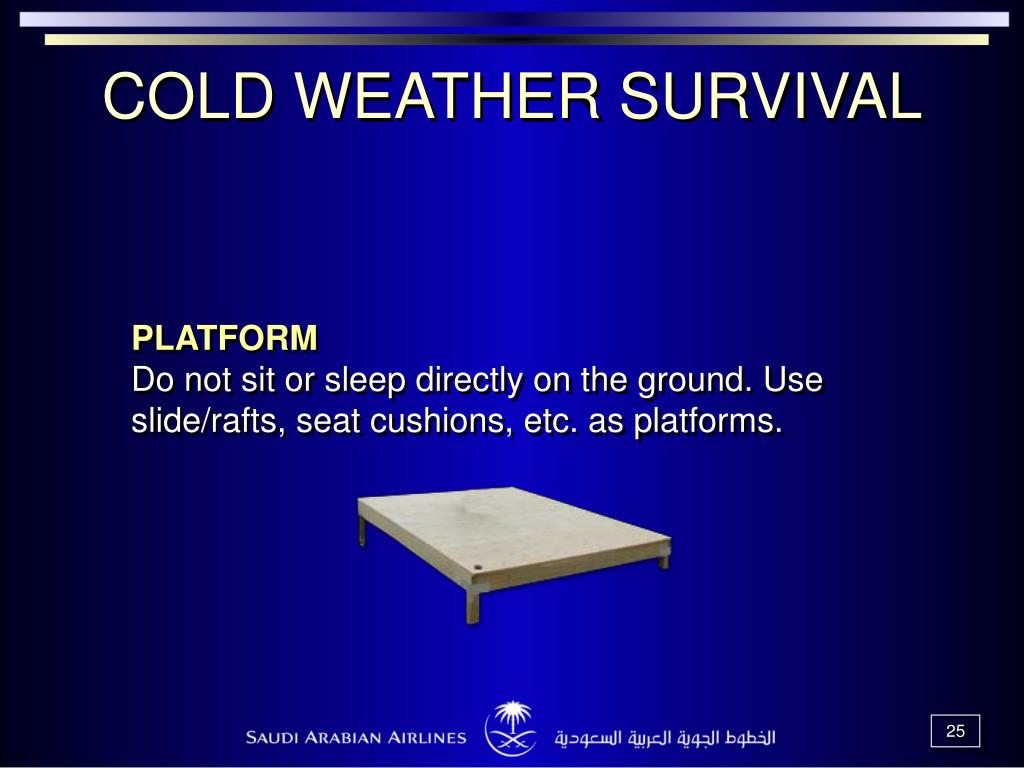 COLD WEATHER SURVIVAL

PLATFORM
Do not sit or sleep directly on the ground. Use slide/rafts, seat cushions, etc. as platforms.

SAUDI ARABIAN AIRLINES الخطوط الجوية العربية السعودية

25